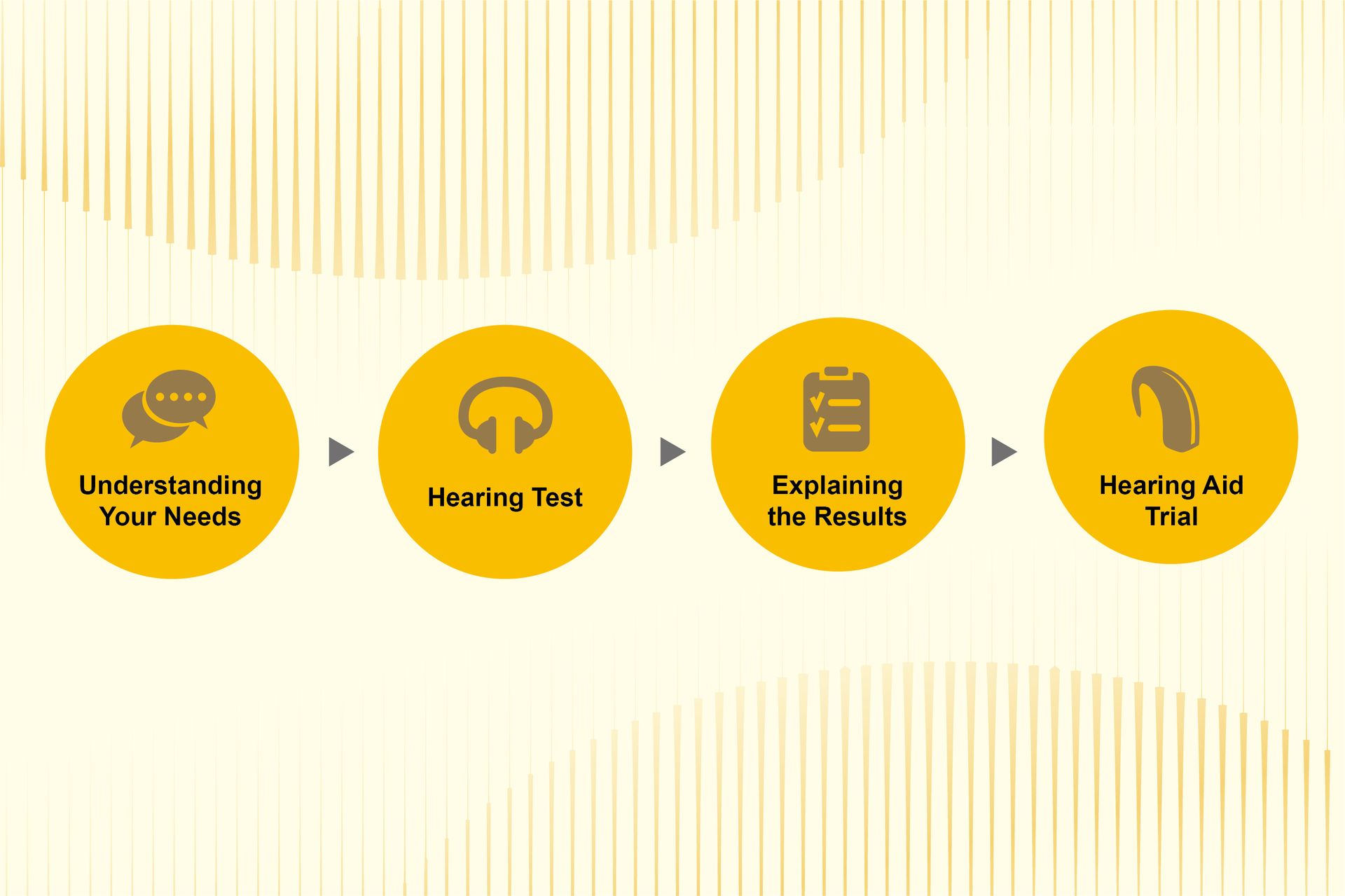 Understanding Your Needs

Hearing Test

Explaining the Results

Hearing Aid Trial